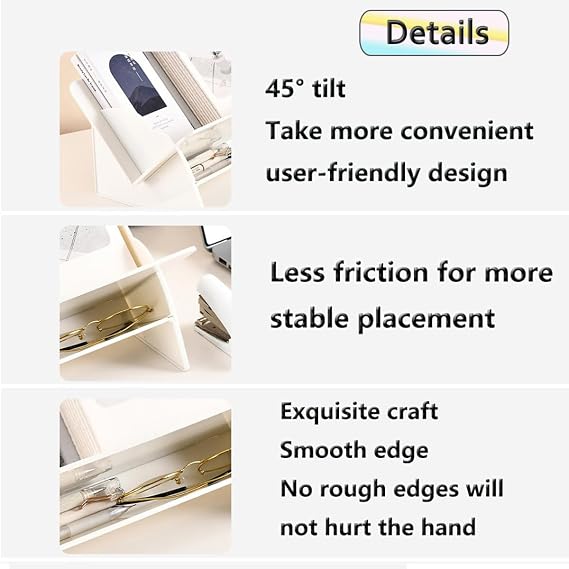 Details

45° tilt
Take more convenient
user-friendly design

Less friction for more
stable placement

Exquisite craft
Smooth edge
No rough edges will
not hurt the hand